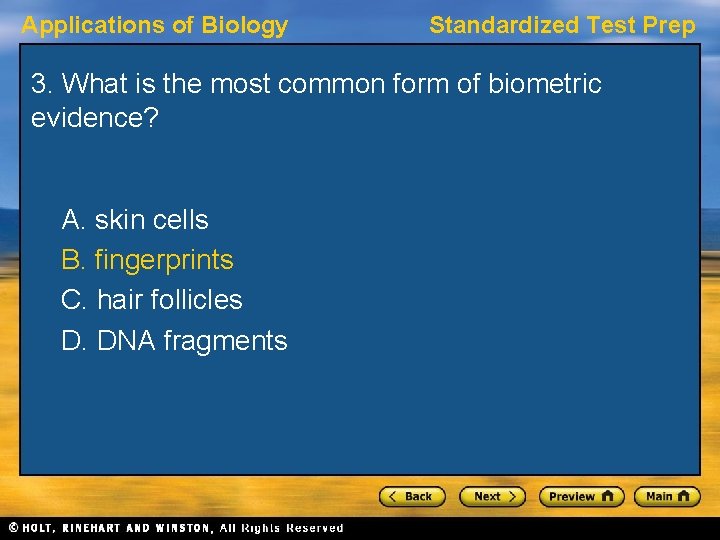 Applications of Biology

Standardized Test Prep

3. What is the most common form of biometric evidence?

A. skin cells
B. fingerprints
C. hair follicles
D. DNA fragments

Back
Next
Preview
Main

© HOLT, RINEHART AND WINSTON, All Rights Reserved